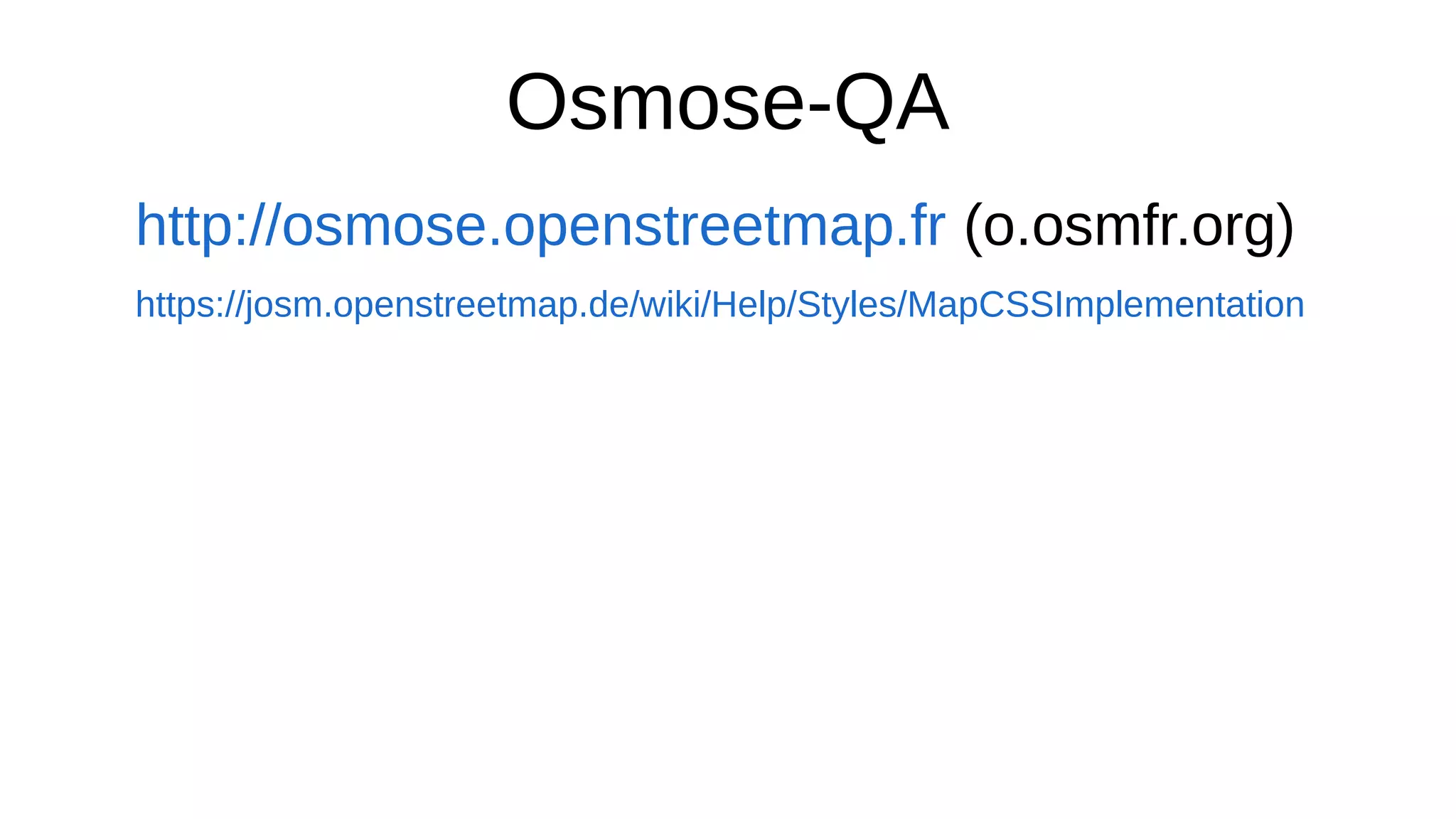 Osmose-QA

http://osmose.openstreetmap.fr (o.osmfr.org)

https://josm.openstreetmap.de/wiki/Help/Styles/MapCSSImplementation